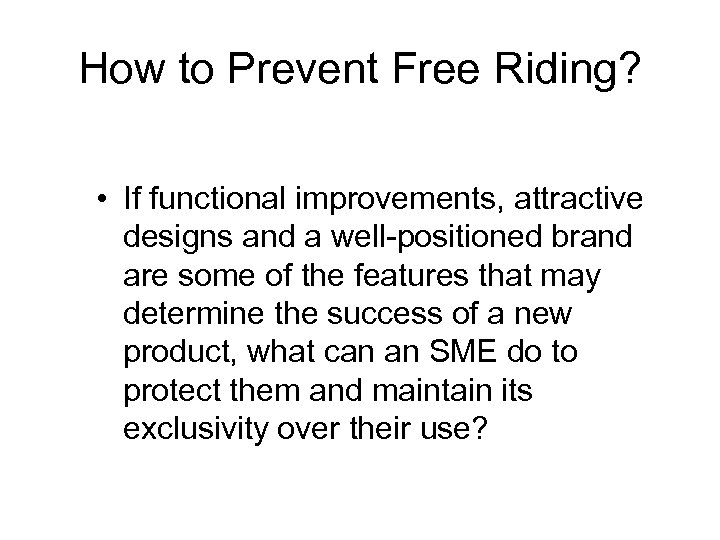 How to Prevent Free Riding?

• If functional improvements, attractive designs and a well-positioned brand are some of the features that may determine the success of a new product, what can an SME do to protect them and maintain its exclusivity over their use?